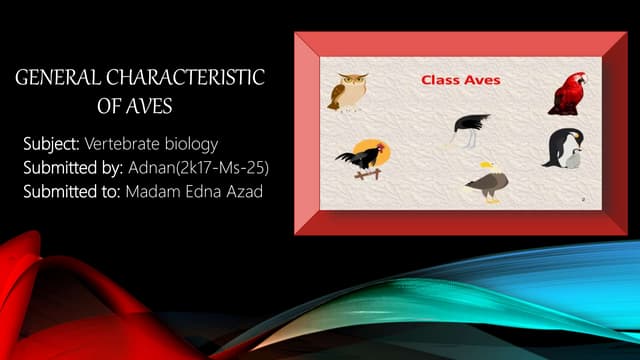 GENERAL CHARACTERISTIC OF AVES

Subject: Vertebrate biology
Submitted by: Adnan(2k17-Ms-25)
Submitted to: Madam Edna Azad

Class Aves